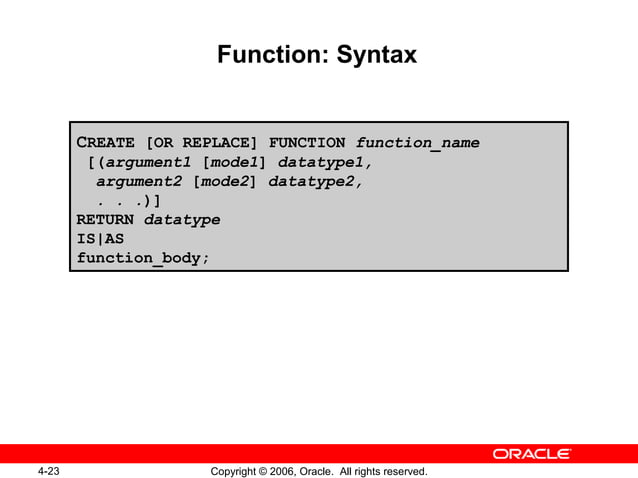 Function: Syntax

CREATE [OR REPLACE] FUNCTION function_name
 [(argument1 [mode1] datatype1,
  argument2 [mode2] datatype2,
  . . .)]
RETURN datatype
IS|AS
function_body;

ORACLE

4-23 Copyright © 2006, Oracle. All rights reserved.